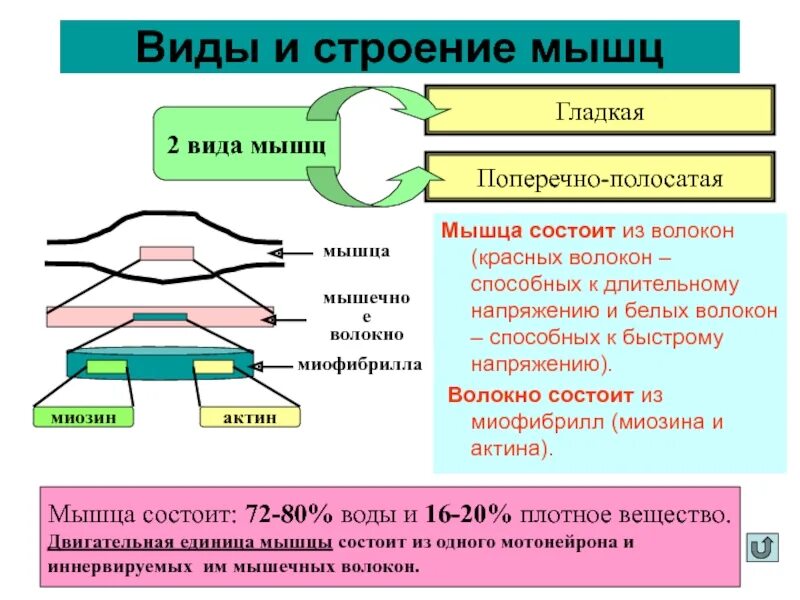 Виды и строение мышц

2 вида мышц

Гладкая

Поперечно-полосатая

мышца

мышечно
е
волокно

миофибрилла

миозин

актин

Мышца состоит из волокон (красных волокон – способных к длительному напряжению и белых волокон – способных к быстрому напряжению).

Волокно состоит из миофибрилл (миозина и актина).

Мышца состоит: 72-80% воды и 16-20% плотное вещество.
Двигательная единица мышцы состоит из одного мотонейрона и иннервируемых им мышечных волокон.